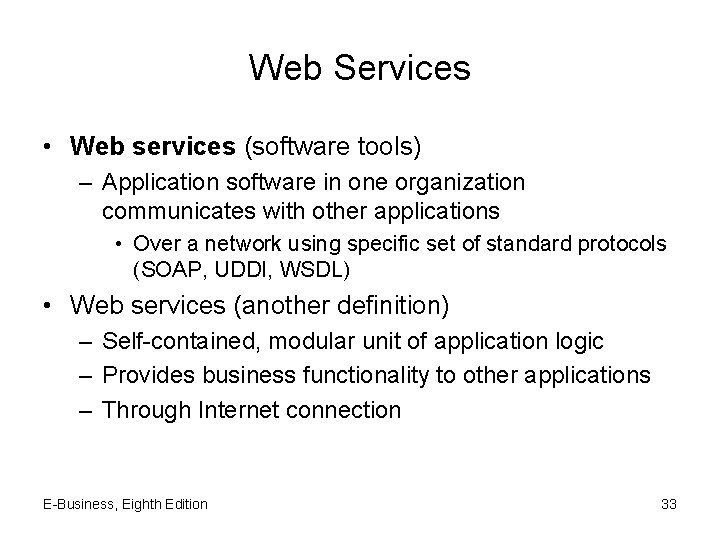 Web Services

• Web services (software tools)
– Application software in one organization communicates with other applications
• Over a network using specific set of standard protocols (SOAP, UDDI, WSDL)

• Web services (another definition)
– Self-contained, modular unit of application logic
– Provides business functionality to other applications
– Through Internet connection

E-Business, Eighth Edition

33